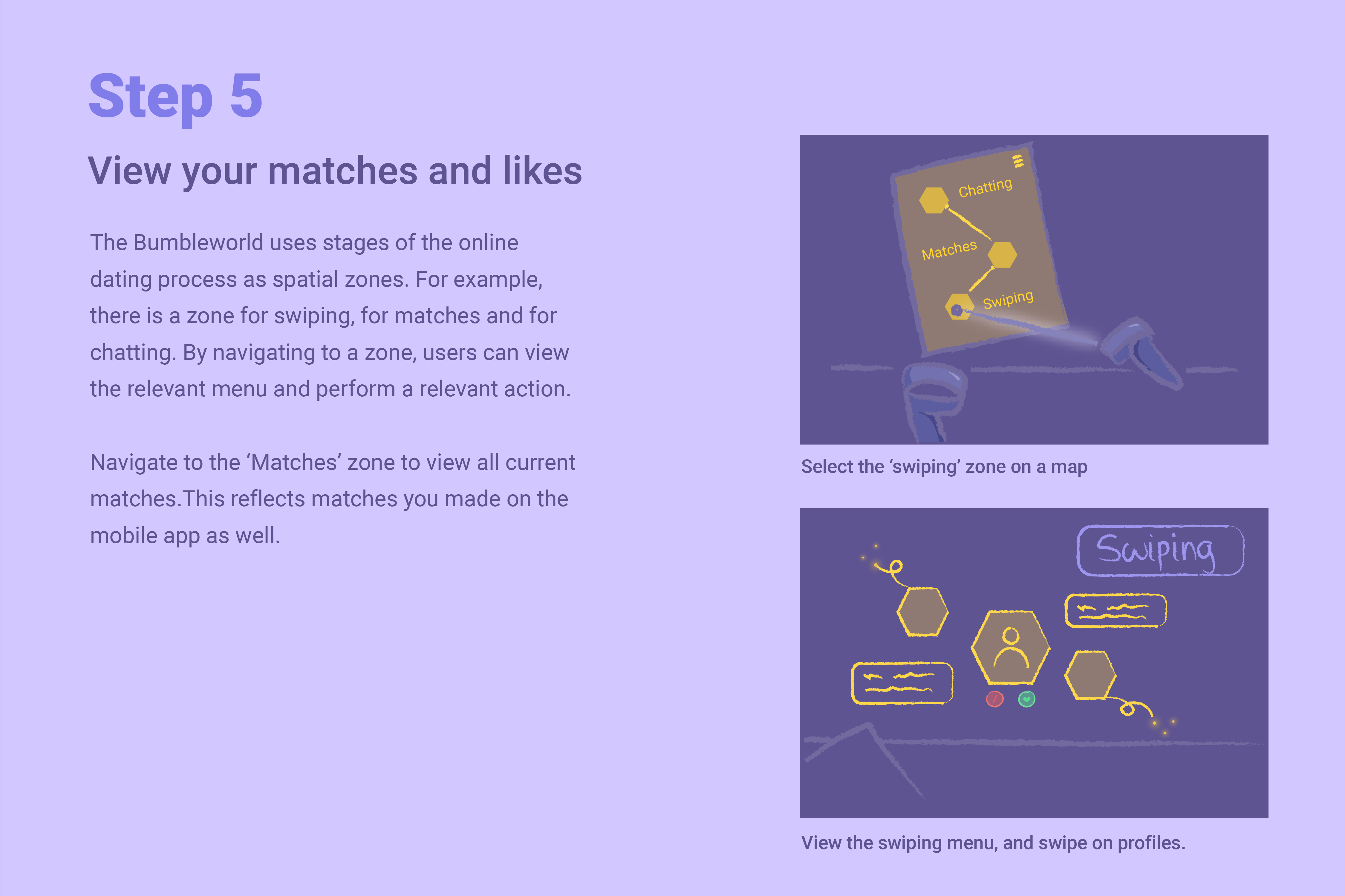 Step 5

View your matches and likes

The Bumbleworld uses stages of the online dating process as spatial zones. For example, there is a zone for swiping, for matches and for chatting. By navigating to a zone, users can view the relevant menu and perform a relevant action.

Navigate to the ‘Matches’ zone to view all current matches.This reflects matches you made on the mobile app as well.

Chatting
Matches
Swiping

Select the ‘swiping’ zone on a map

Swiping

View the swiping menu, and swipe on profiles.